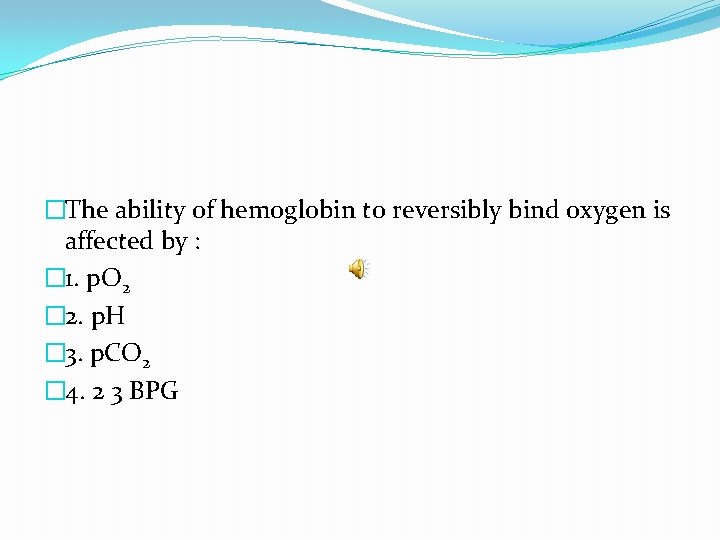 The ability of hemoglobin to reversibly bind oxygen is affected by :

1. $pO_2$

2. pH

3. $pCO_2$

4. 2 3 BPG